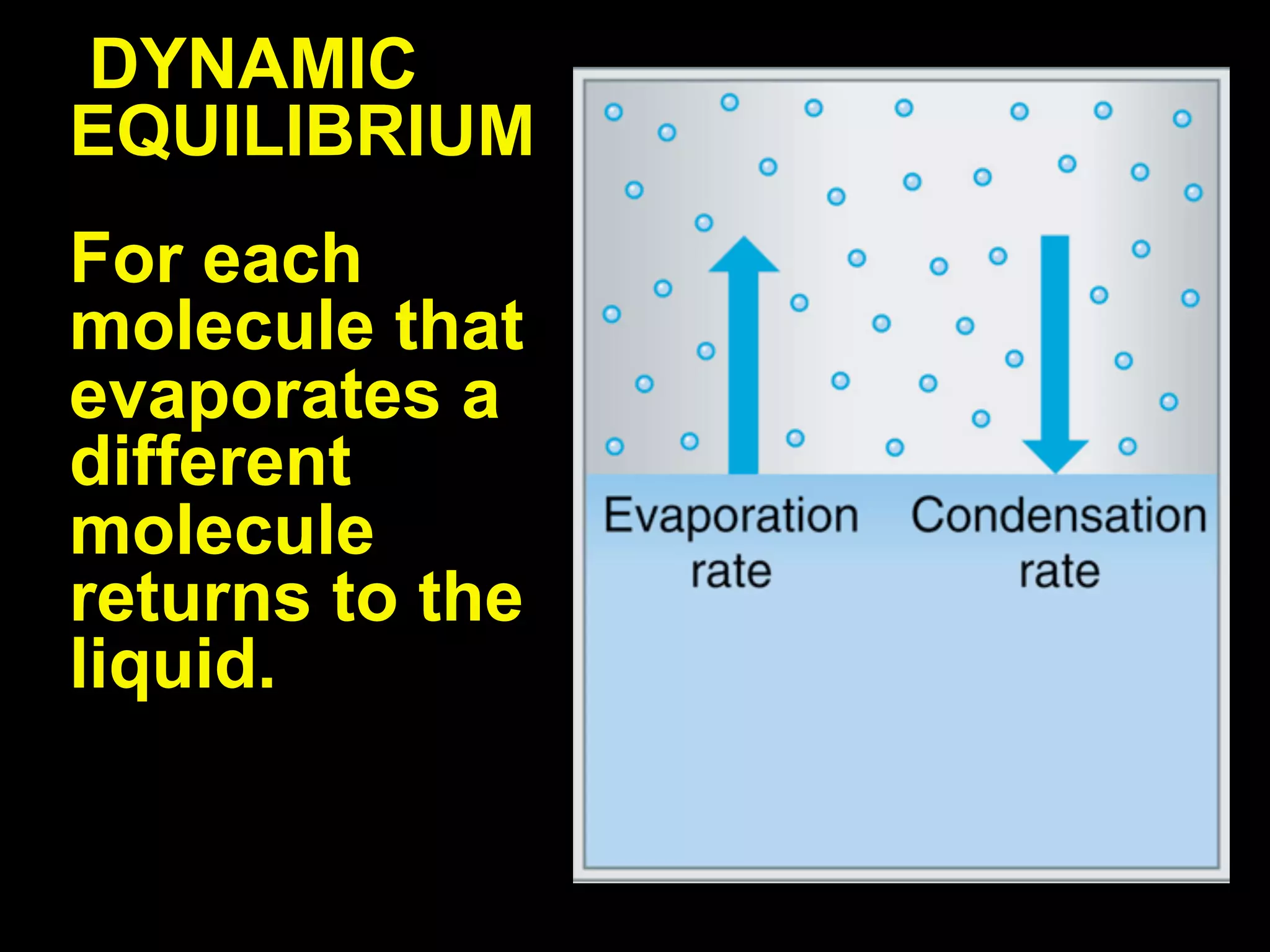 DYNAMIC EQUILIBRIUM

For each molecule that evaporates a different molecule returns to the liquid.

Evaporation rate

Condensation rate